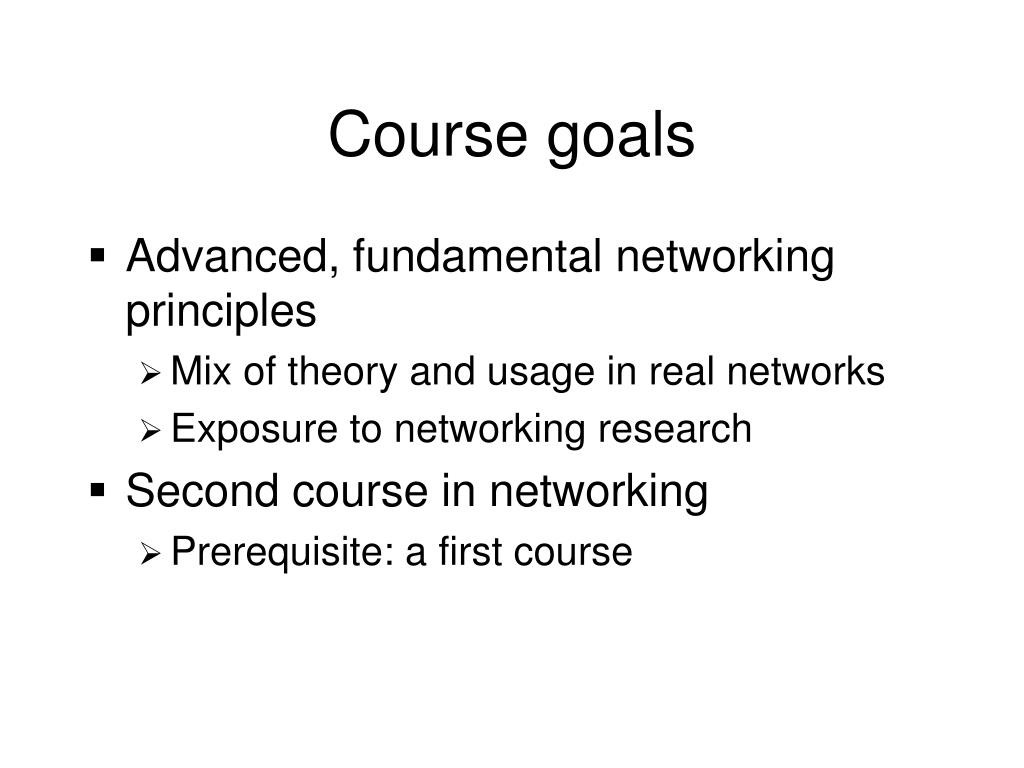 Course goals

▪ Advanced, fundamental networking principles
  ➢ Mix of theory and usage in real networks
  ➢ Exposure to networking research
▪ Second course in networking
  ➢ Prerequisite: a first course